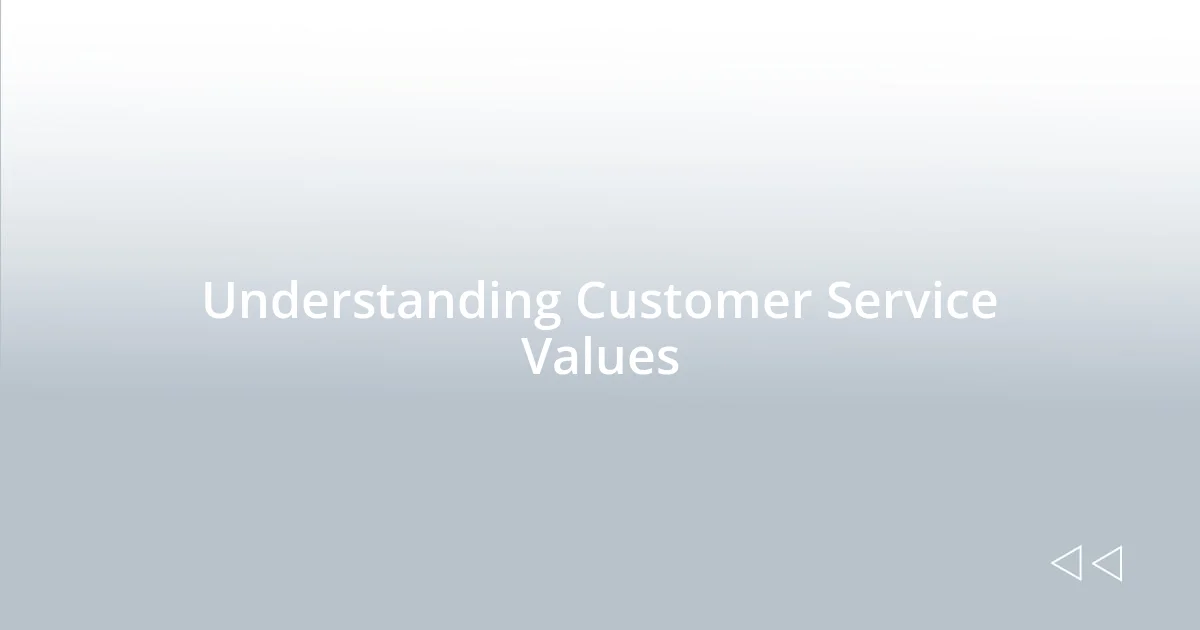 Understanding Customer Service Values